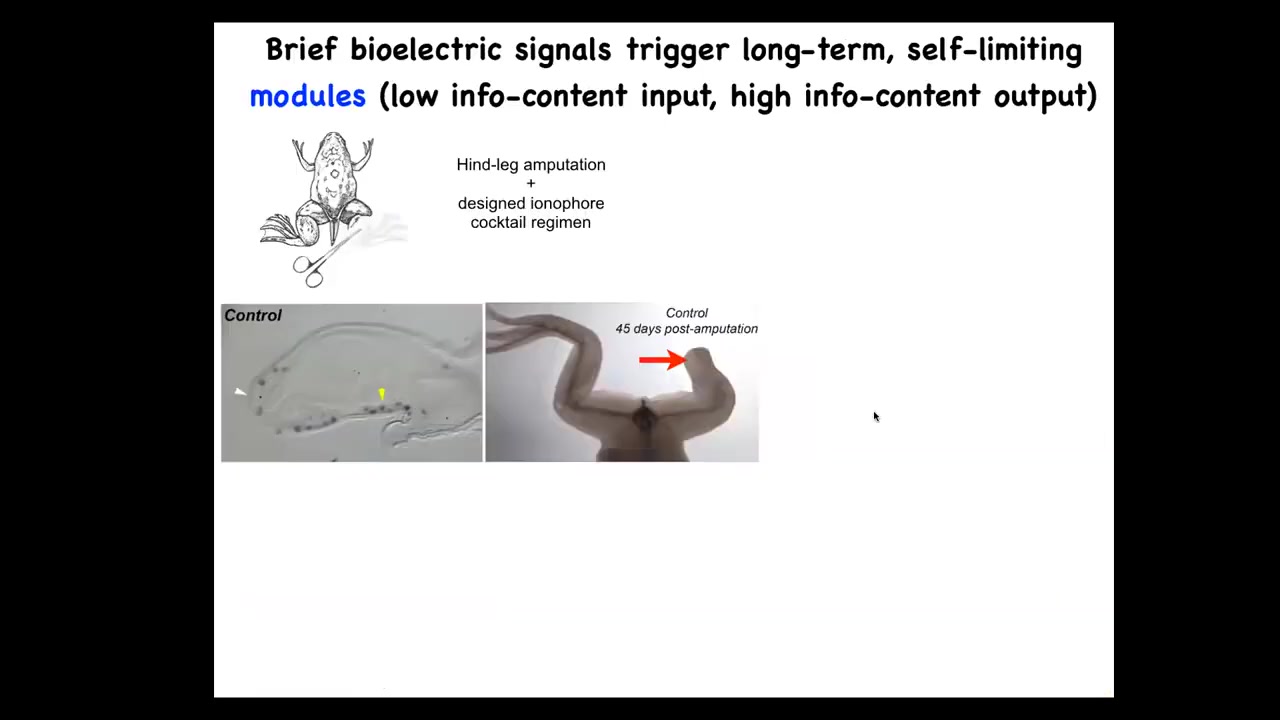 Brief bioelectric signals trigger long-term, self-limiting modules (low info-content input, high info-content output)

Hind-leg amputation
+
designed ionophore
cocktail regimen

Control

Control
45 days post-amputation